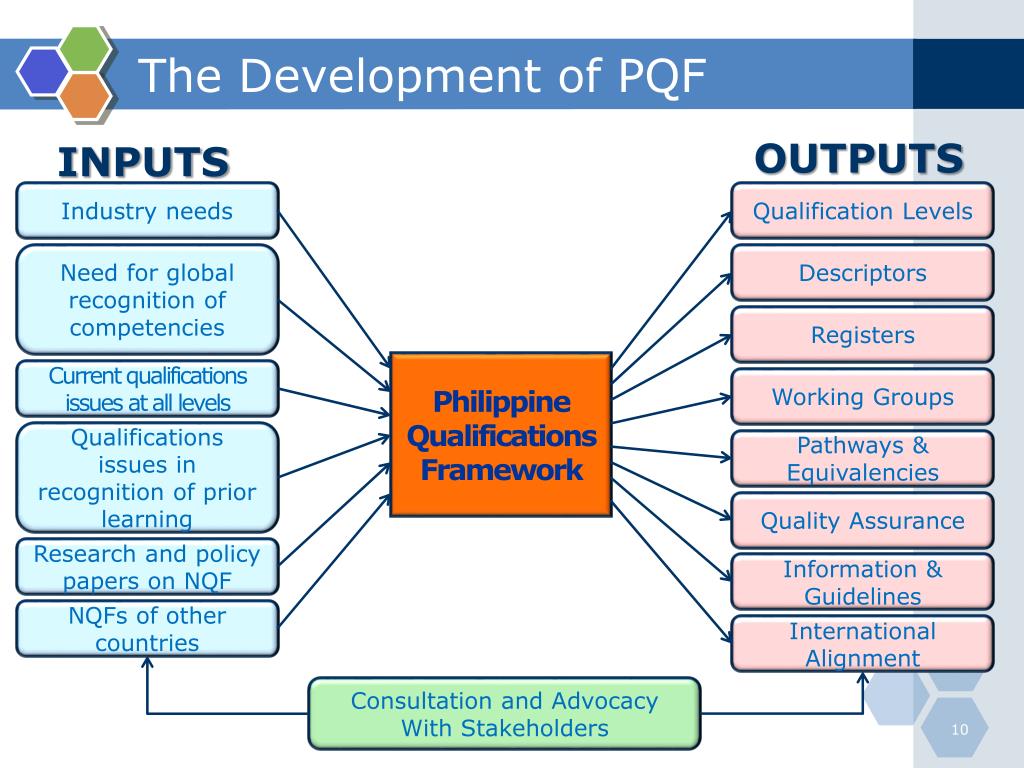 The Development of PQF

INPUTS

Industry needs

Need for global recognition of competencies

Current qualifications issues at all levels

Qualifications issues in recognition of prior learning

Research and policy papers on NQF

NQFs of other countries

Philippine Qualifications Framework

OUTPUTS

Qualification Levels

Descriptors

Registers

Working Groups

Pathways & Equivalencies

Quality Assurance

Information & Guidelines

International Alignment

Consultation and Advocacy With Stakeholders

10